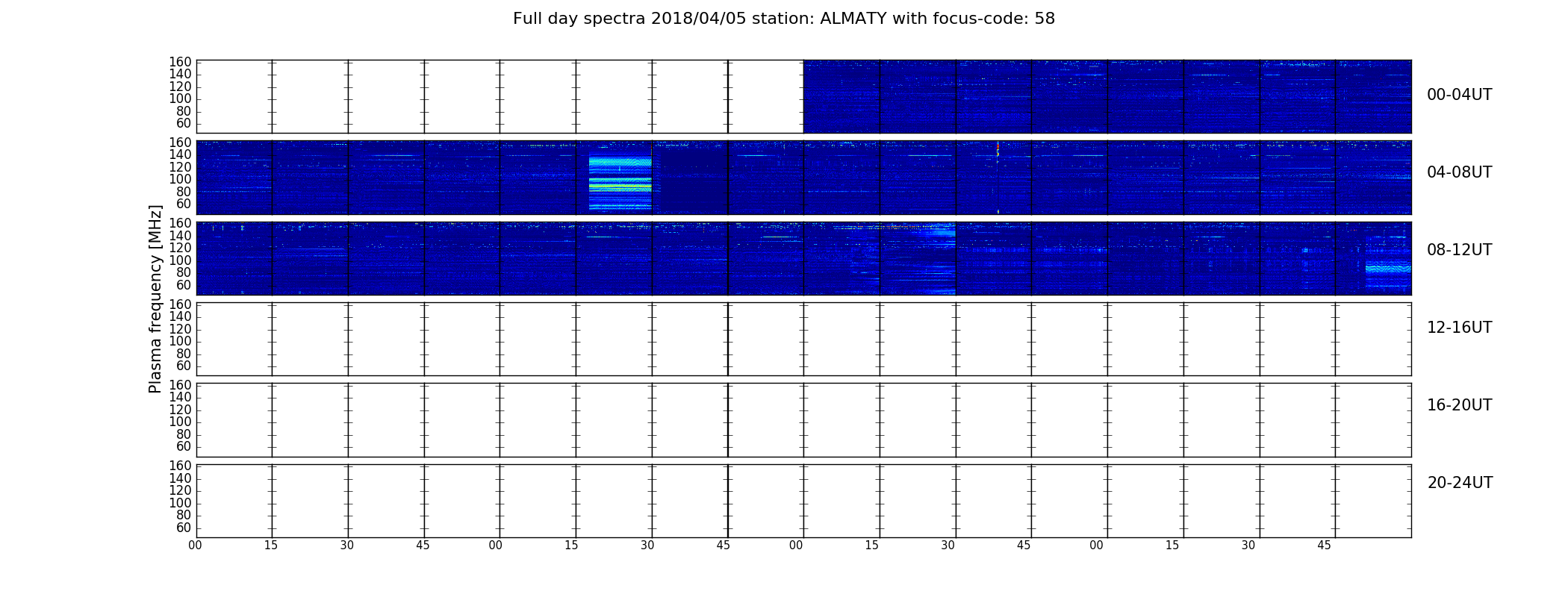 Full day spectra 2018/04/05 station: ALMATY with focus-code: 58

Plasma frequency [MHz]

160
140
120
100
80
60

00-04UT

160
140
120
100
80
60

04-08UT

160
140
120
100
80
60

08-12UT

160
140
120
100
80
60

12-16UT

160
140
120
100
80
60

16-20UT

160
140
120
100
80
60

20-24UT

00 15 30 45 00 15 30 45 00 15 30 45 00 15 30 45